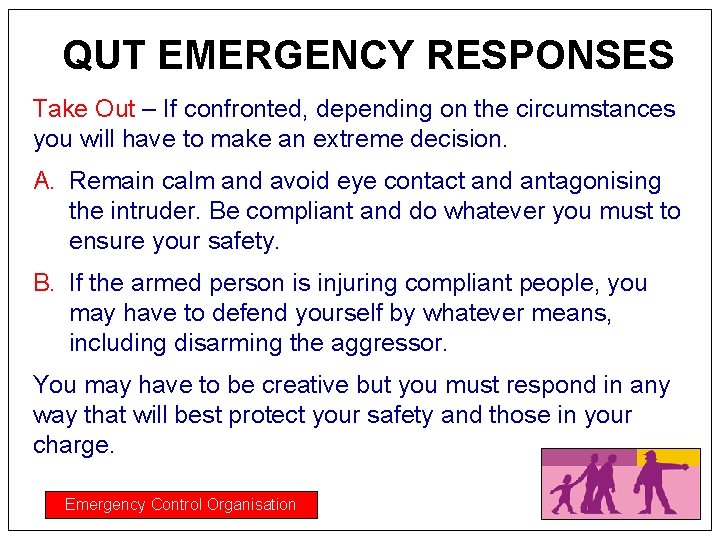 QUT EMERGENCY RESPONSES

Take Out – If confronted, depending on the circumstances you will have to make an extreme decision.

A. Remain calm and avoid eye contact and antagonising the intruder. Be compliant and do whatever you must to ensure your safety.

B. If the armed person is injuring compliant people, you may have to defend yourself by whatever means, including disarming the aggressor.

You may have to be creative but you must respond in any way that will best protect your safety and those in your charge.

Emergency Control Organisation